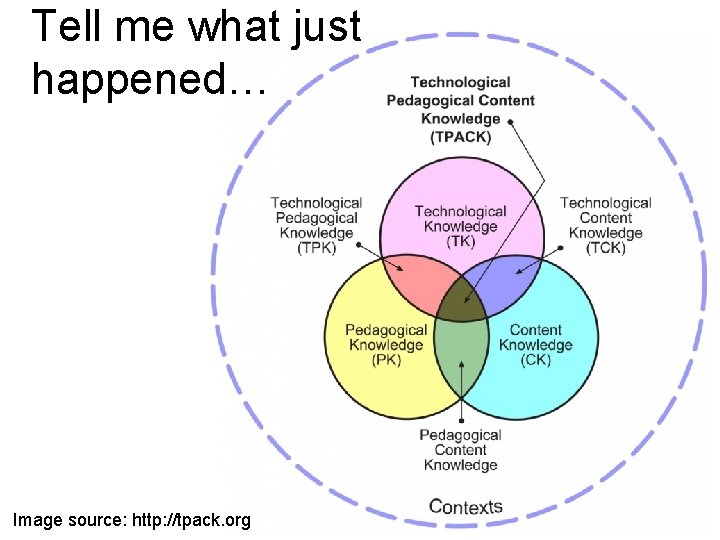 Tell me what just happened…

Technological Pedagogical Content Knowledge (TPACK)

Technological Pedagogical Knowledge (TPK)

Technological Knowledge (TK)

Technological Content Knowledge (TCK)

Pedagogical Knowledge (PK)

Content Knowledge (CK)

Pedagogical Content Knowledge

Contexts

Image source: http://tpack.org